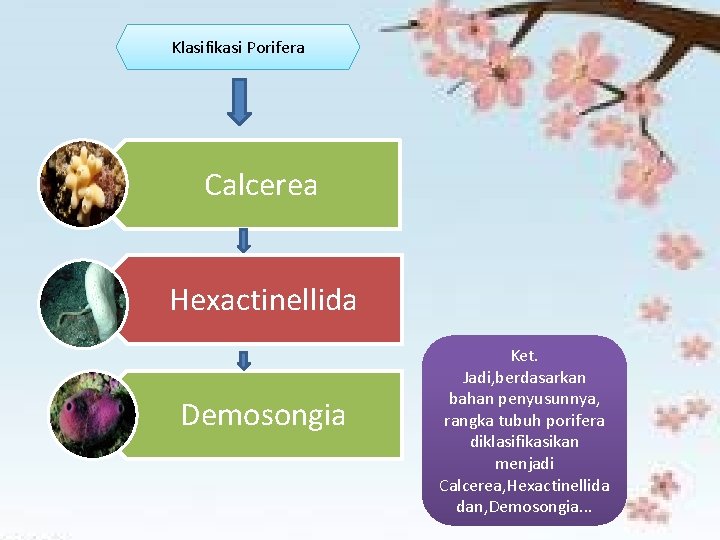 Klasifikasi Porifera

Calcerea

Hexactinellida

Demosongia

Ket.
Jadi,berdasarkan bahan penyusunnya, rangka tubuh porifera diklasifikasikan menjadi Calcerea,Hexactinellida dan,Demosongia...